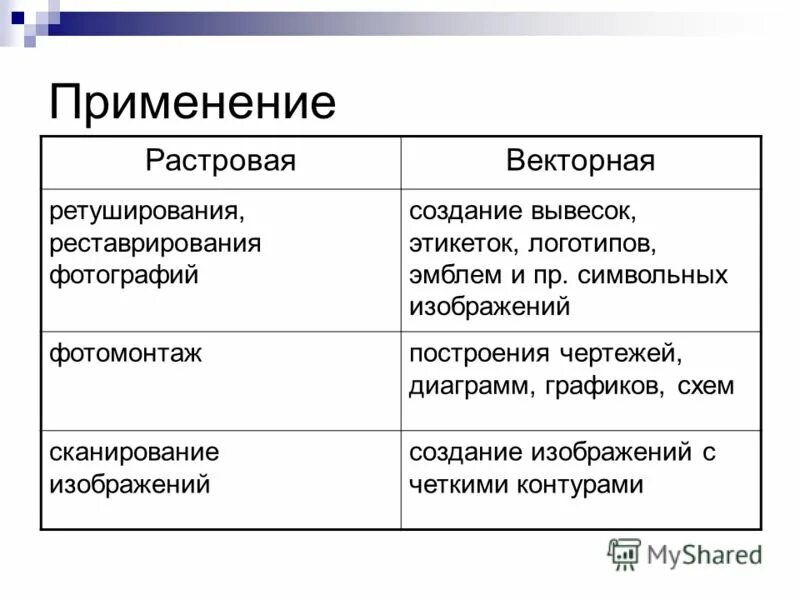 Применение

| Растровая | Векторная |
|---|---|
| ретуширования, реставрирования фотографий | создание вывесок, этикеток, логотипов, эмблем и пр. символьных изображений |
| фотомонтаж | построения чертежей, диаграмм, графиков, схем |
| сканирование изображений | создание изображений с четкими контурами |

MyShared